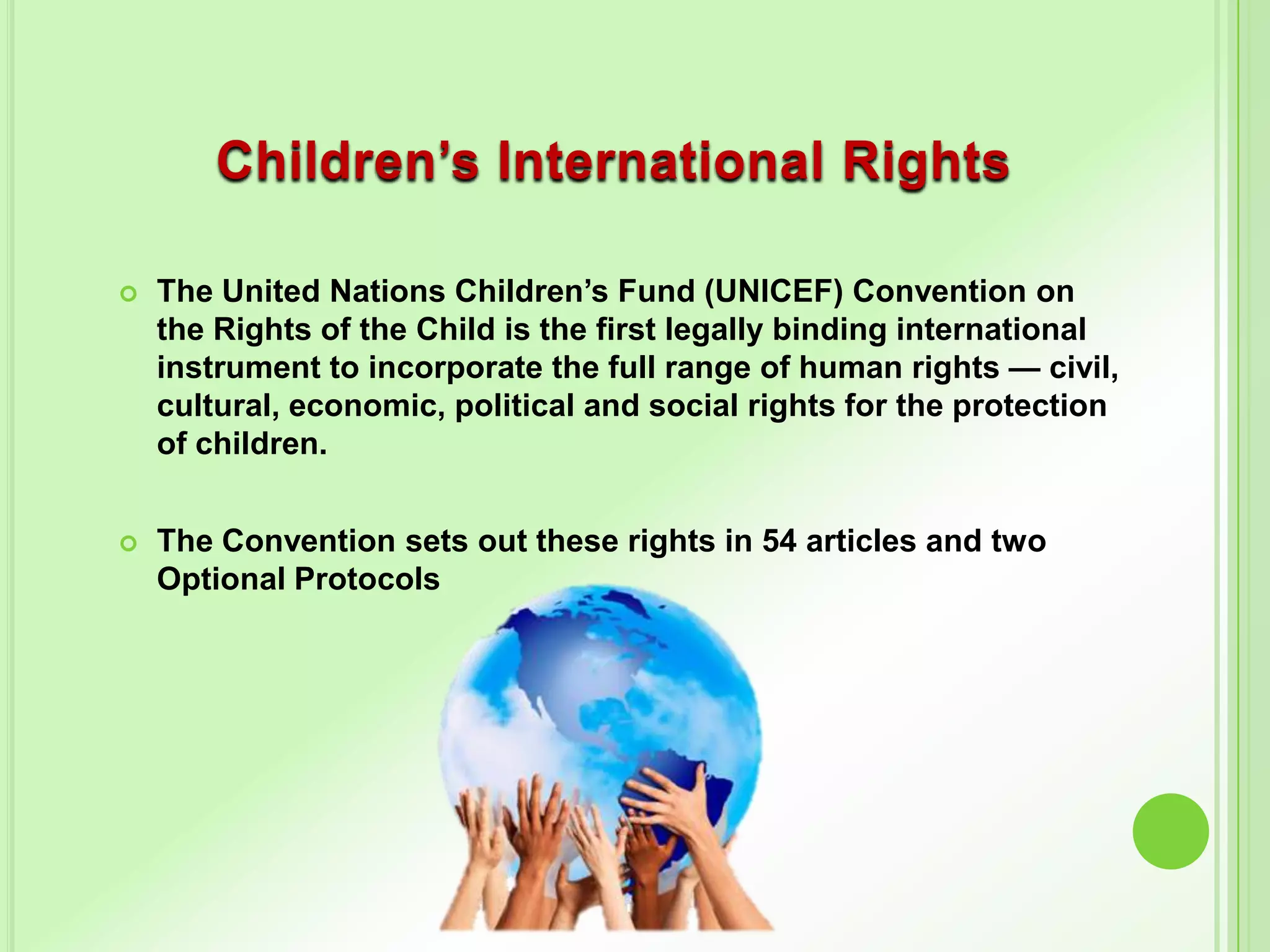 Children’s International Rights

The United Nations Children’s Fund (UNICEF) Convention on the Rights of the Child is the first legally binding international instrument to incorporate the full range of human rights — civil, cultural, economic, political and social rights for the protection of children.

The Convention sets out these rights in 54 articles and two Optional Protocols